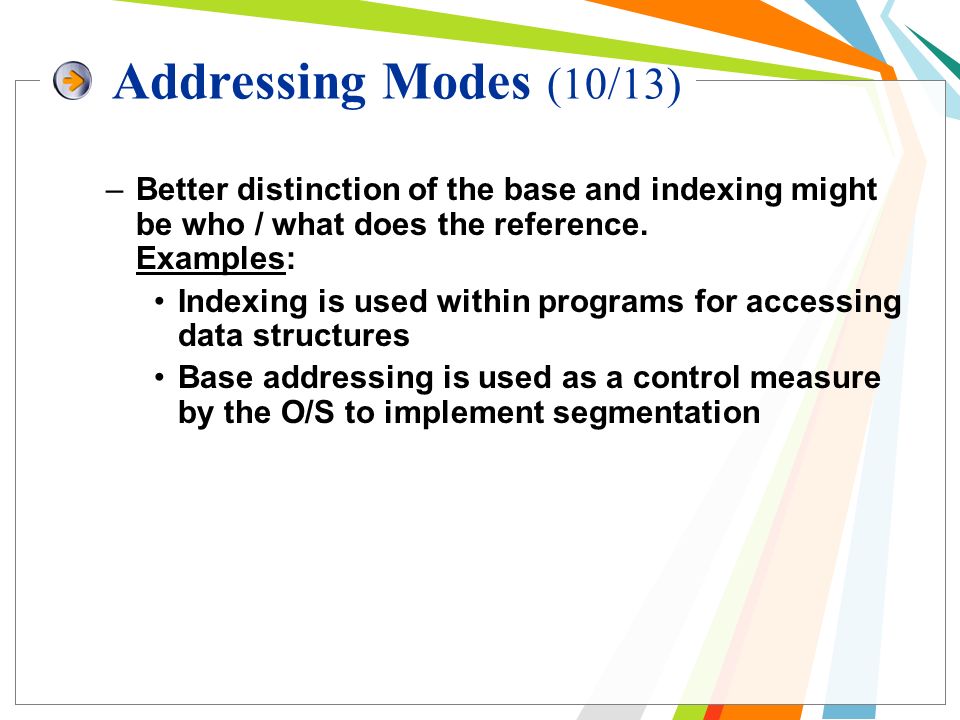 Addressing Modes (10/13)

– Better distinction of the base and indexing might be who / what does the reference.
Examples:
• Indexing is used within programs for accessing data structures
• Base addressing is used as a control measure by the O/S to implement segmentation